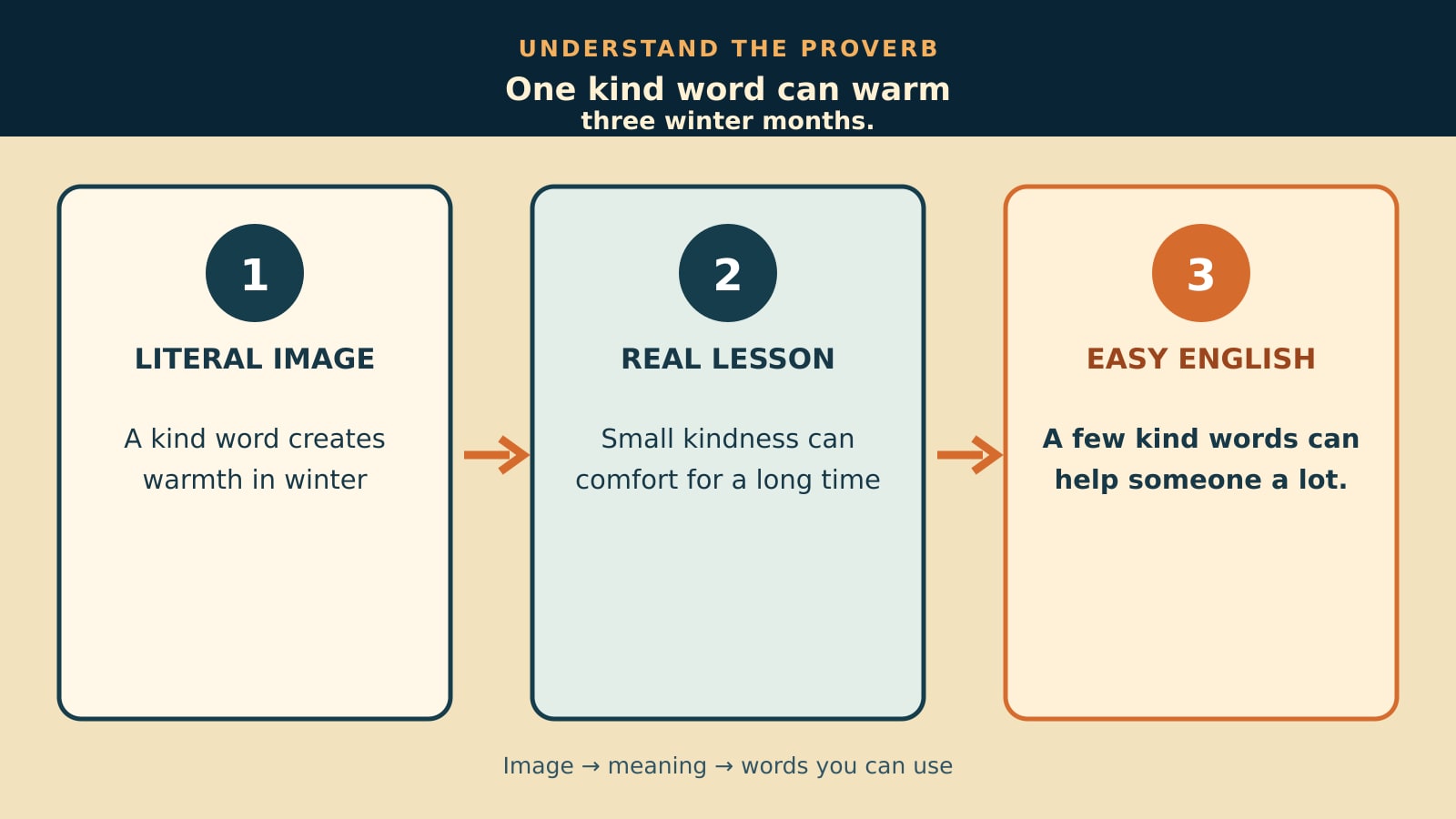 UNDERSTAND THE PROVERB

One kind word can warm
three winter months.

1

LITERAL IMAGE

A kind word creates warmth in winter

2

REAL LESSON

Small kindness can comfort for a long time

3

EASY ENGLISH

A few kind words can help someone a lot.

Image → meaning → words you can use